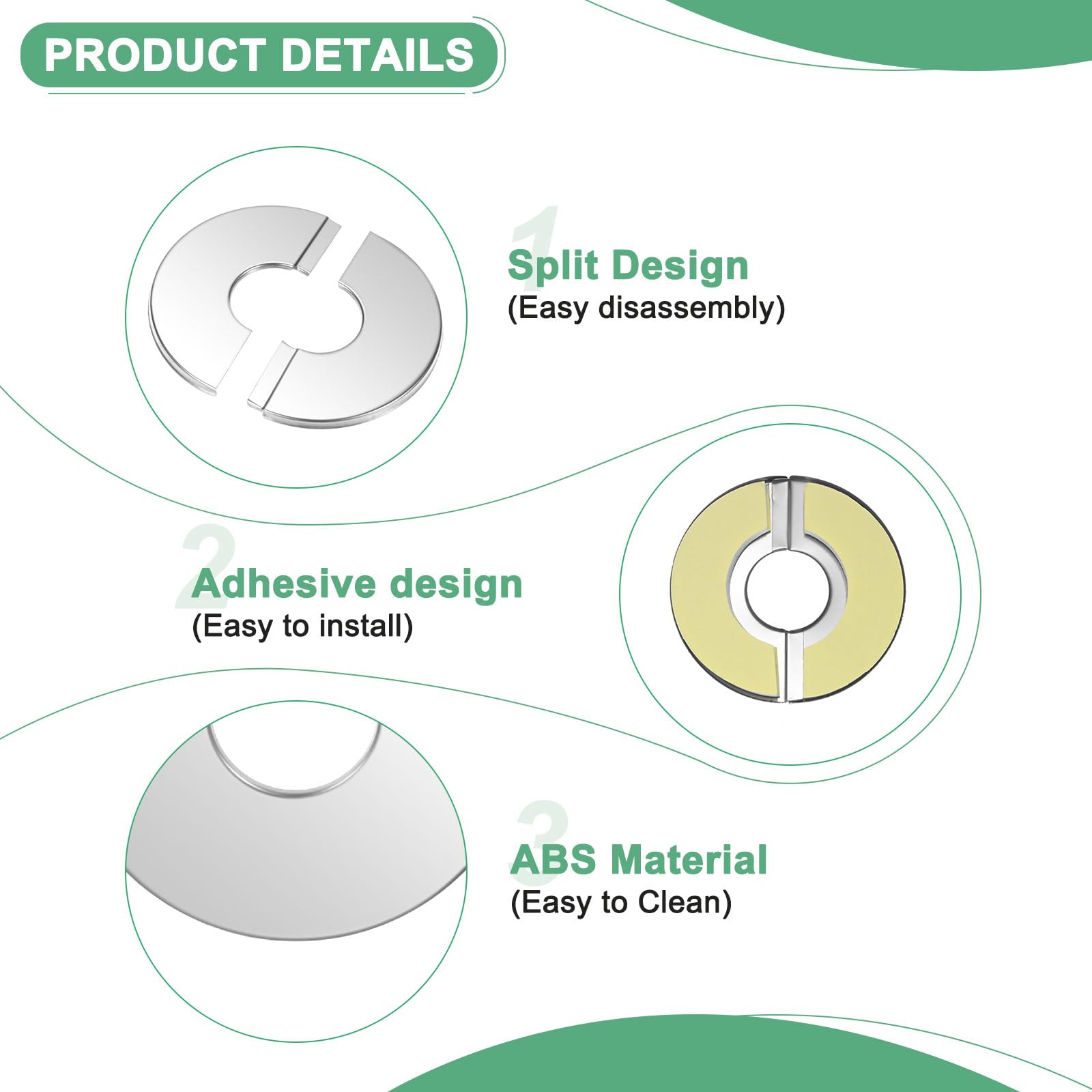 PRODUCT DETAILS

1
Split Design
(Easy disassembly)

2
Adhesive design
(Easy to install)

3
ABS Material
(Easy to Clean)